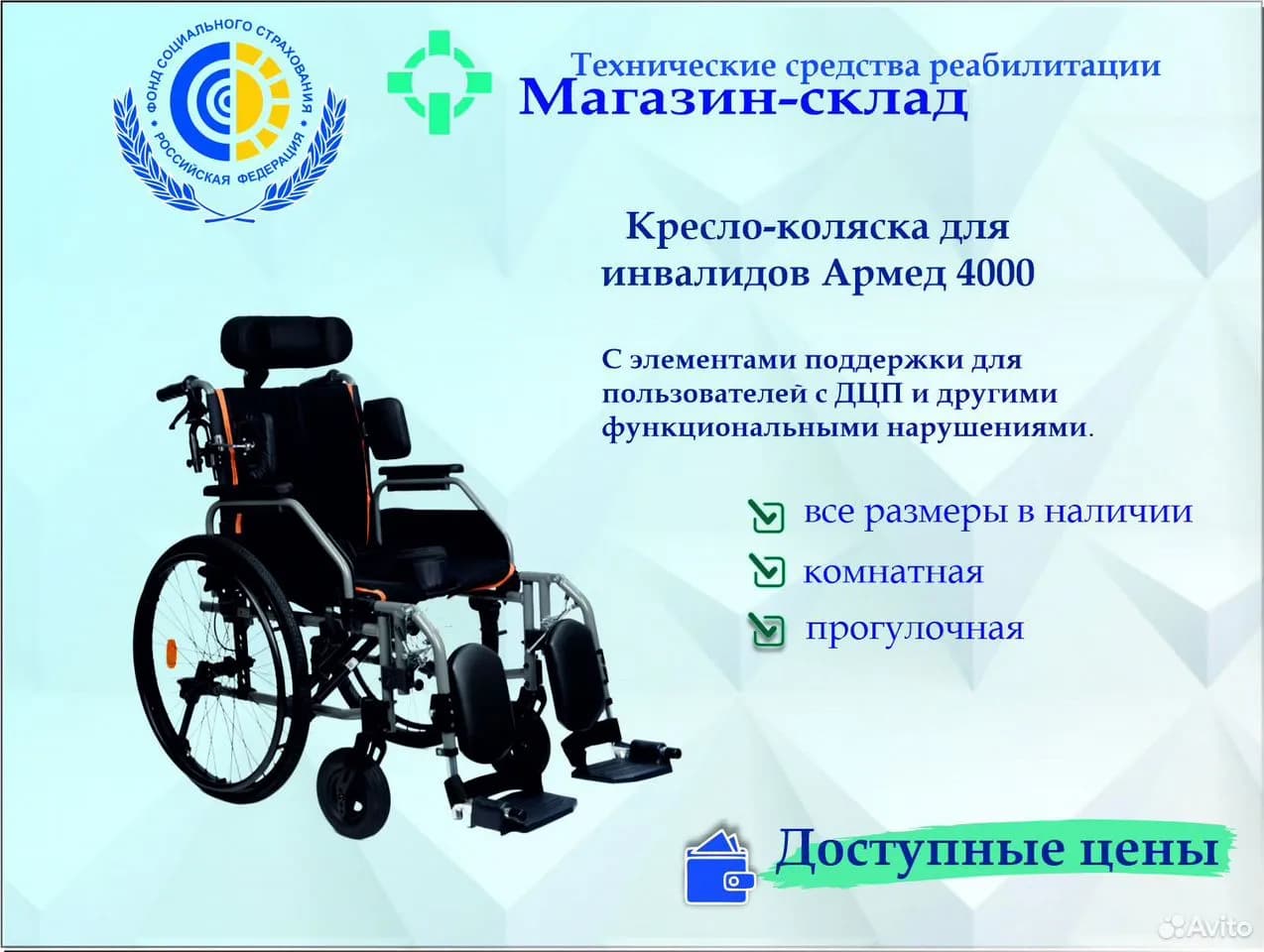 ФОНД СОЦИАЛЬНОГО СТРАХОВАНИЯ РОССИЙСКАЯ ФЕДЕРАЦИЯ

Технические средства реабилитации
Магазин-склад

Кресло-коляска для инвалидов Армед 4000

С элементами поддержки для пользователей с ДЦП и другими функциональными нарушениями.

все размеры в наличии
комнатная
прогулочная

Доступные цены

Avito